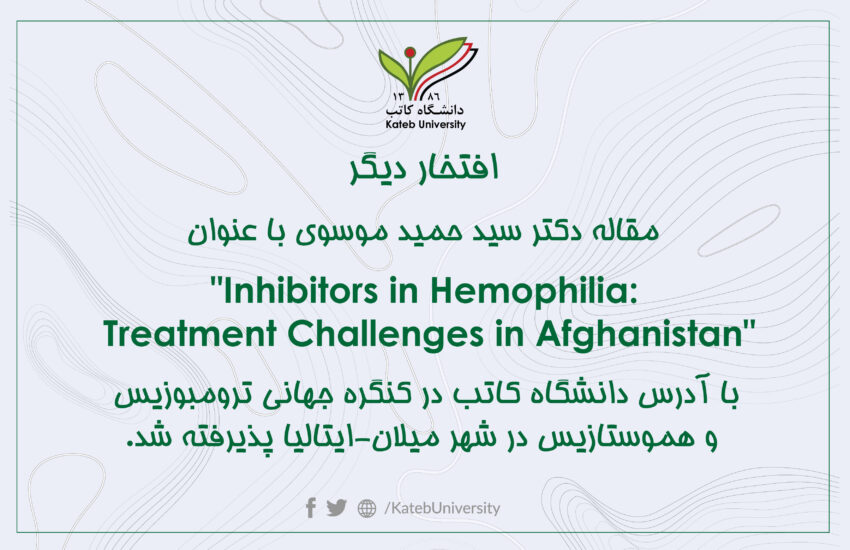 ۱۳۸۶
دانشگاه کاتب
Kateb University

افتخار دیگر

مقاله دکتر سید حمید موسوی با عنوان

"Inhibitors in Hemophilia: Treatment Challenges in Afghanistan"

با آدرس دانشگاه کاتب در کنگره جهانی ترومبوزیس و هموستازیس در شهر میلان-ایتالیا پذیرفته شد.

/KatebUniversity